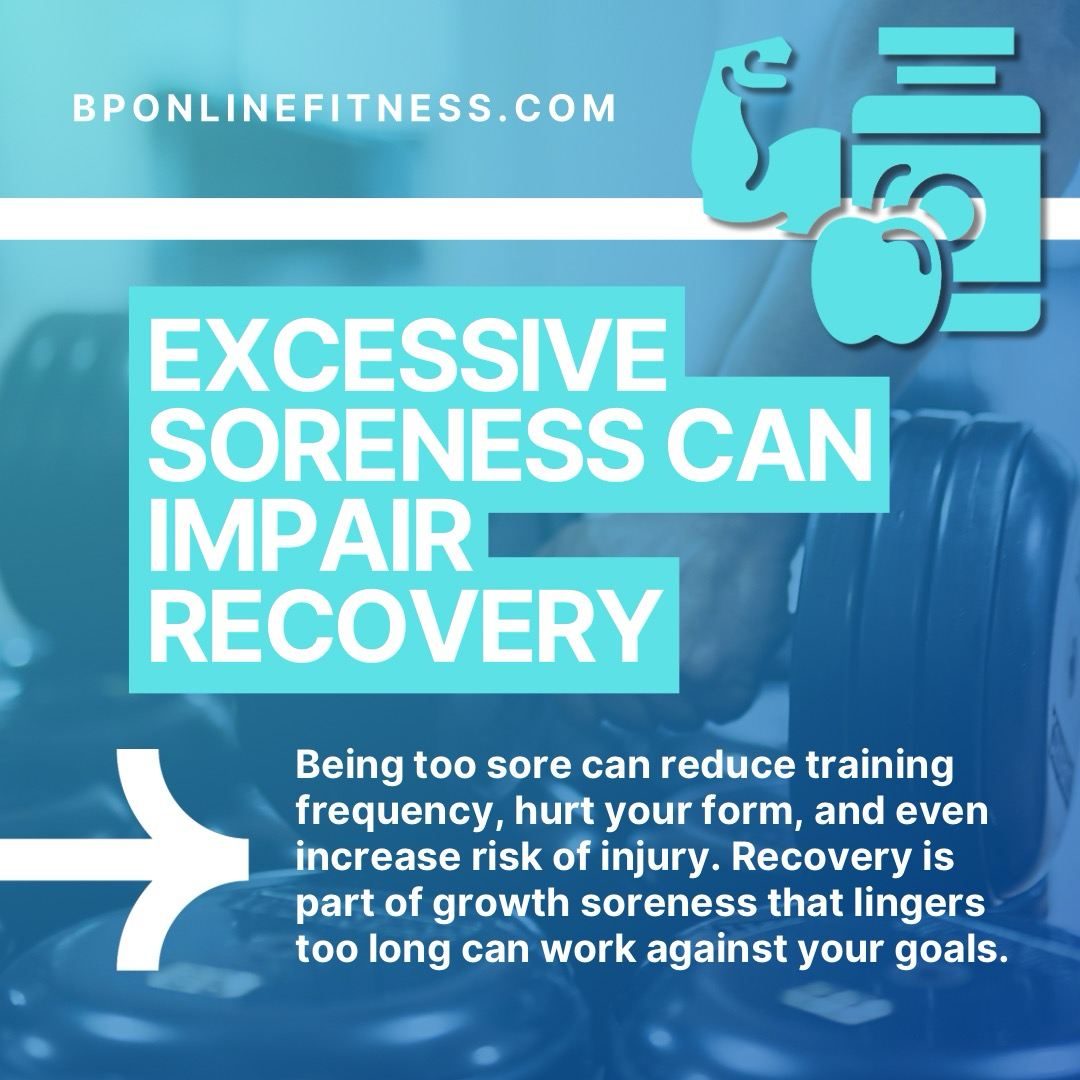 BPONLINEFITNESS.COM

EXCESSIVE SORENESS CAN IMPAIR RECOVERY

Being too sore can reduce training frequency, hurt your form, and even increase risk of injury. Recovery is part of growth soreness that lingers too long can work against your goals.